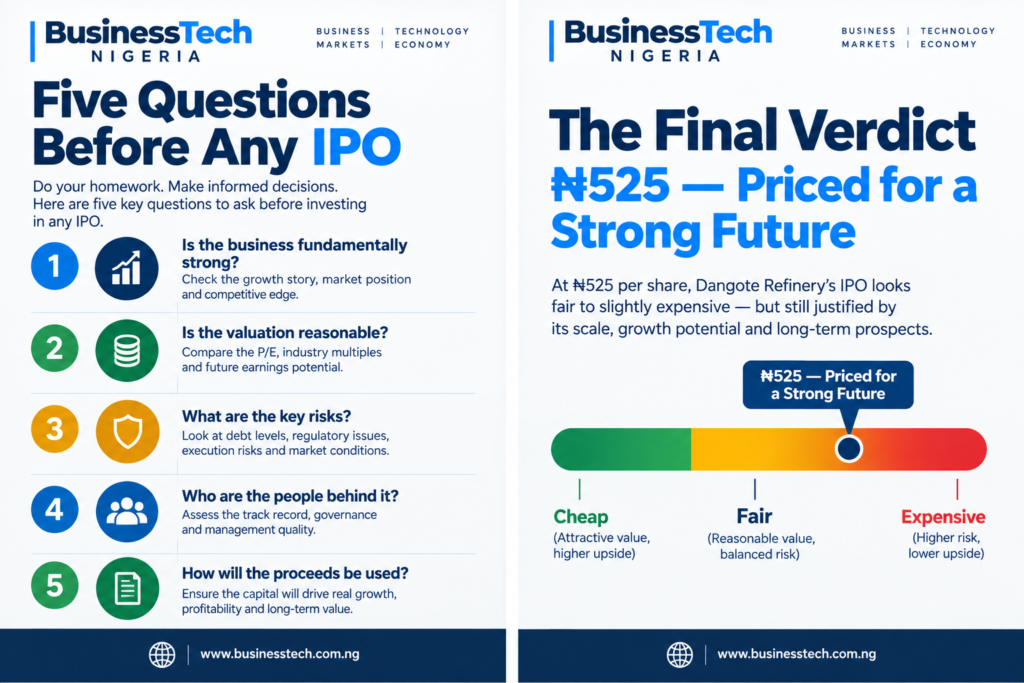 BusinessTech NIGERIA

BUSINESS | TECHNOLOGY
MARKETS | ECONOMY

Five Questions Before Any IPO

Do your homework. Make informed decisions. Here are five key questions to ask before investing in any IPO.

1 Is the business fundamentally strong?
Check the growth story, market position and competitive edge.

2 Is the valuation reasonable?
Compare the P/E, industry multiples and future earnings potential.

3 What are the key risks?
Look at debt levels, regulatory issues, execution risks and market conditions.

4 Who are the people behind it?
Assess the track record, governance and management quality.

5 How will the proceeds be used?
Ensure the capital will drive real growth, profitability and long-term value.

www.businesstech.com.ng

BusinessTech NIGERIA

BUSINESS | TECHNOLOGY
MARKETS | ECONOMY

The Final Verdict
₦525 — Priced for a Strong Future

At ₦525 per share, Dangote Refinery's IPO looks fair to slightly expensive — but still justified by its scale, growth potential and long-term prospects.

₦525 — Priced for a Strong Future

Cheap
(Attractive value, higher upside)

Fair
(Reasonable value, balanced risk)

Expensive
(Higher risk, lower upside)

www.businesstech.com.ng